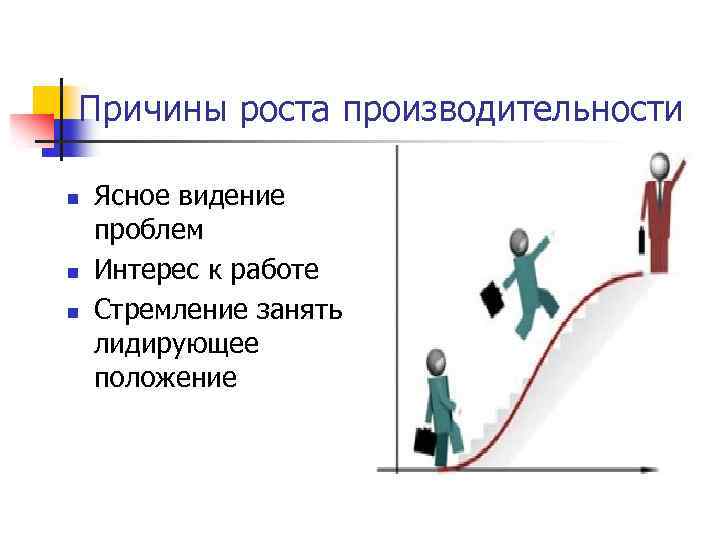 Причины роста производительности

- Ясное видение проблем
- Интерес к работе
- Стремление занять лидирующее положение